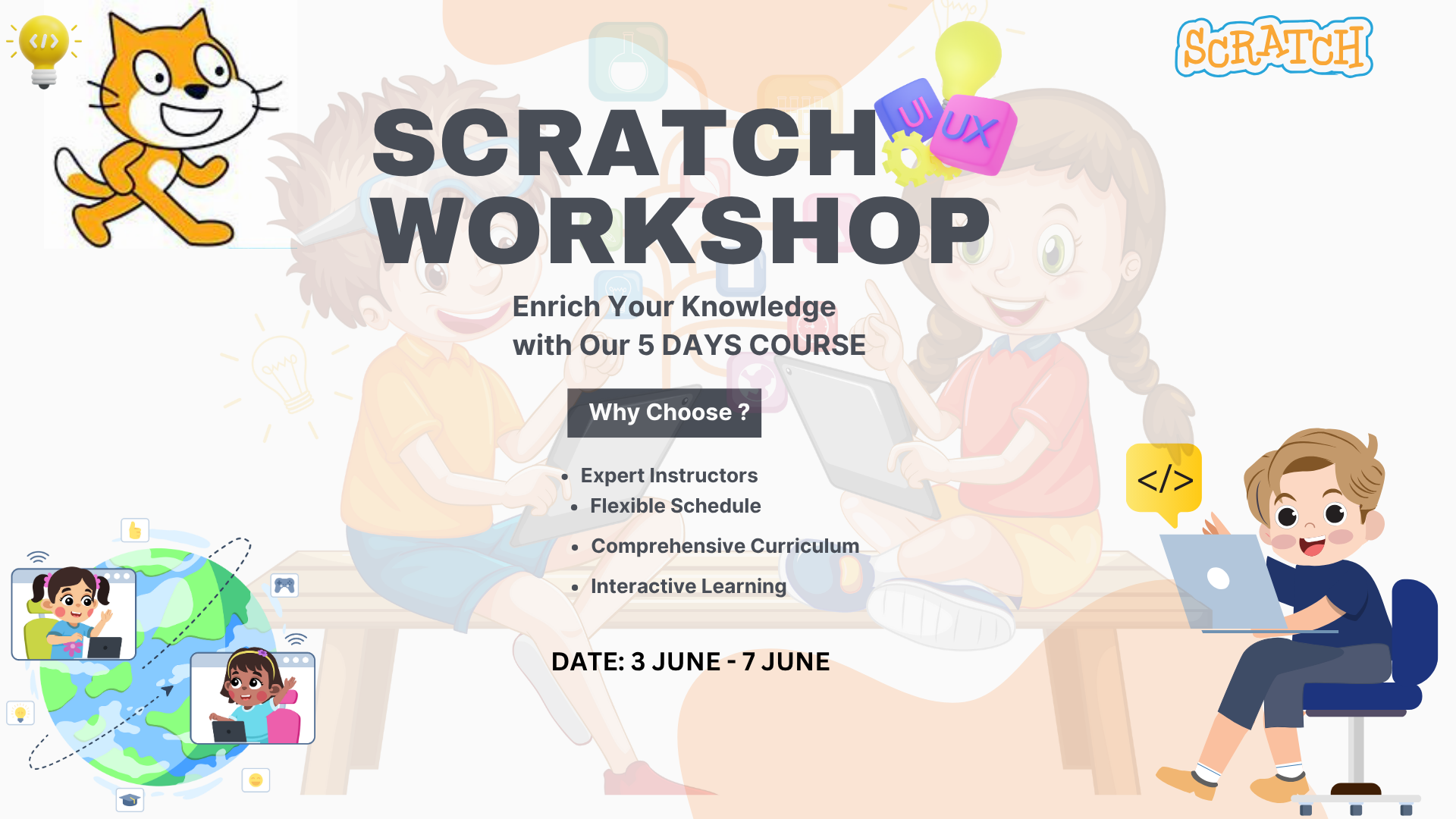 SCRATCH

SCRATCH WORKSHOP

UI UX

Enrich Your Knowledge with Our 5 DAYS COURSE

Why Choose ?

- Expert Instructors
- Flexible Schedule
- Comprehensive Curriculum
- Interactive Learning

</>

DATE: 3 JUNE - 7 JUNE